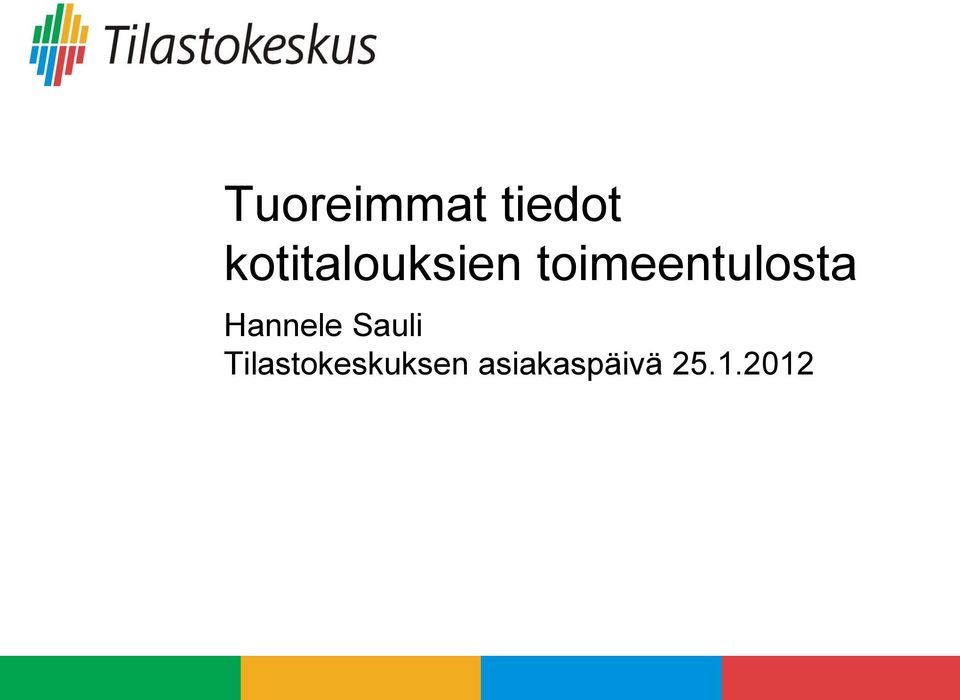 Tilastokeskus

Tuoreimmat tiedot kotitalouksien toimeentulosta

Hannele Sauli
Tilastokeskuksen asiakaspäivä 25.1.2012